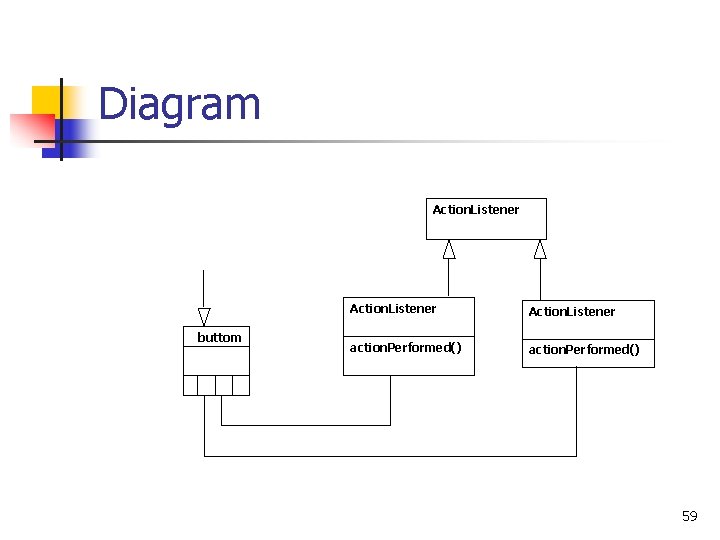 Diagram

ActionListener

buttom

ActionListener

actionPerformed()

ActionListener

actionPerformed()

59